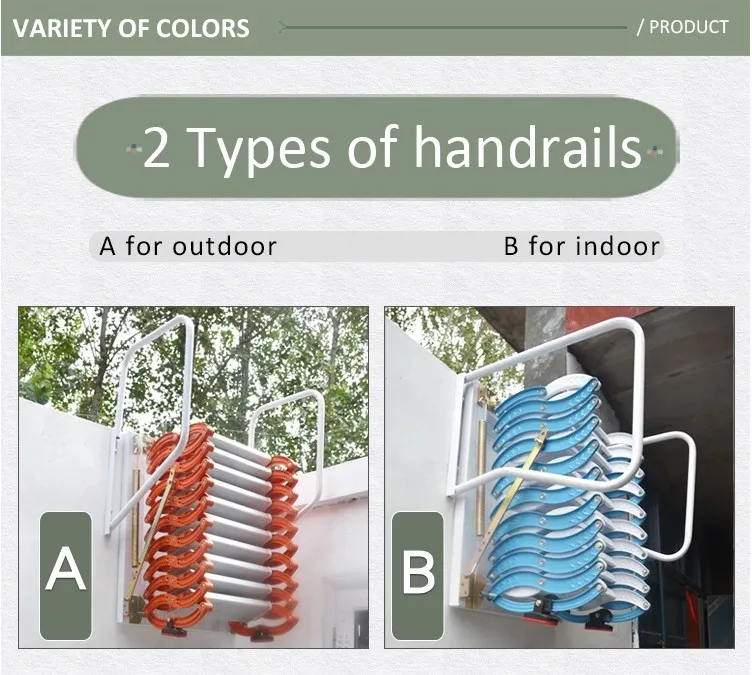 VARIETY OF COLORS / PRODUCT

2 Types of handrails

A for outdoor B for indoor

A

B